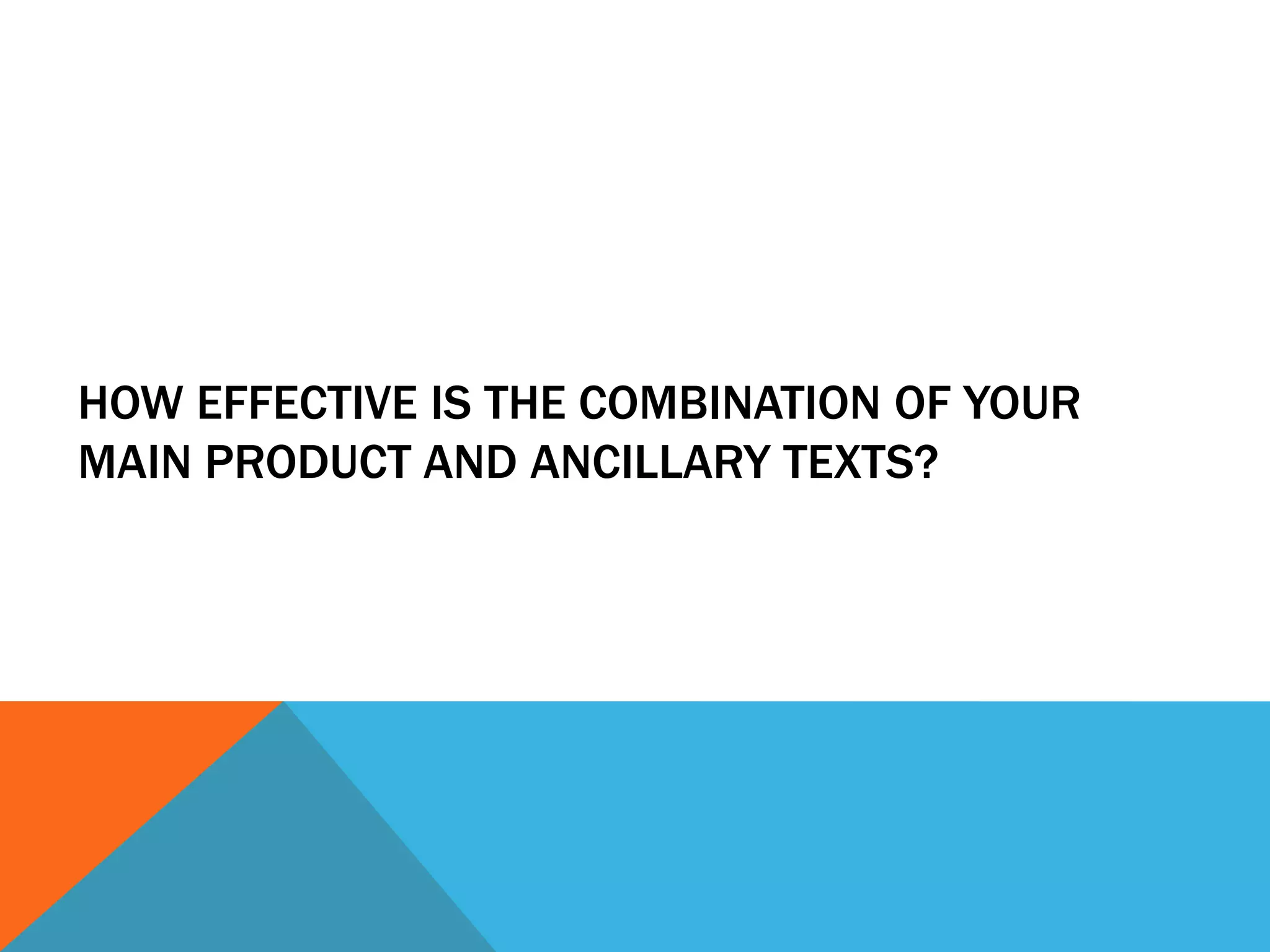 HOW EFFECTIVE IS THE COMBINATION OF YOUR MAIN PRODUCT AND ANCILLARY TEXTS?